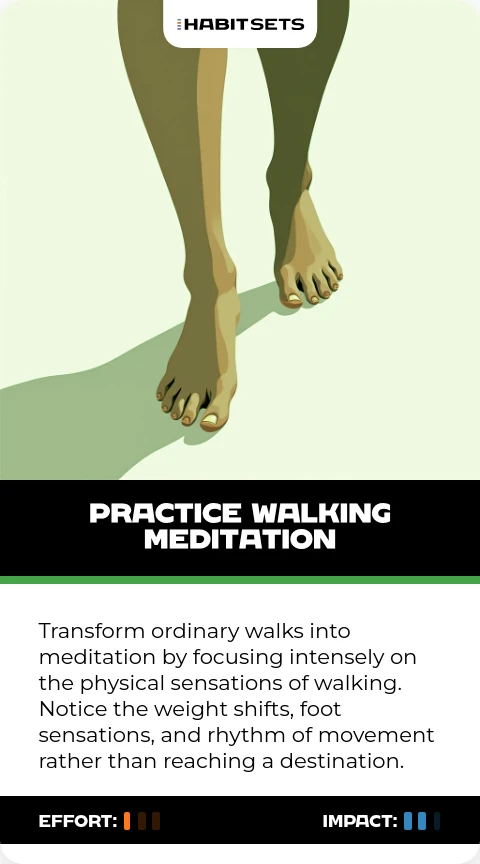 HABITSETS

PRACTICE WALKING MEDITATION

Transform ordinary walks into meditation by focusing intensely on the physical sensations of walking. Notice the weight shifts, foot sensations, and rhythm of movement rather than reaching a destination.

EFFORT:

IMPACT: